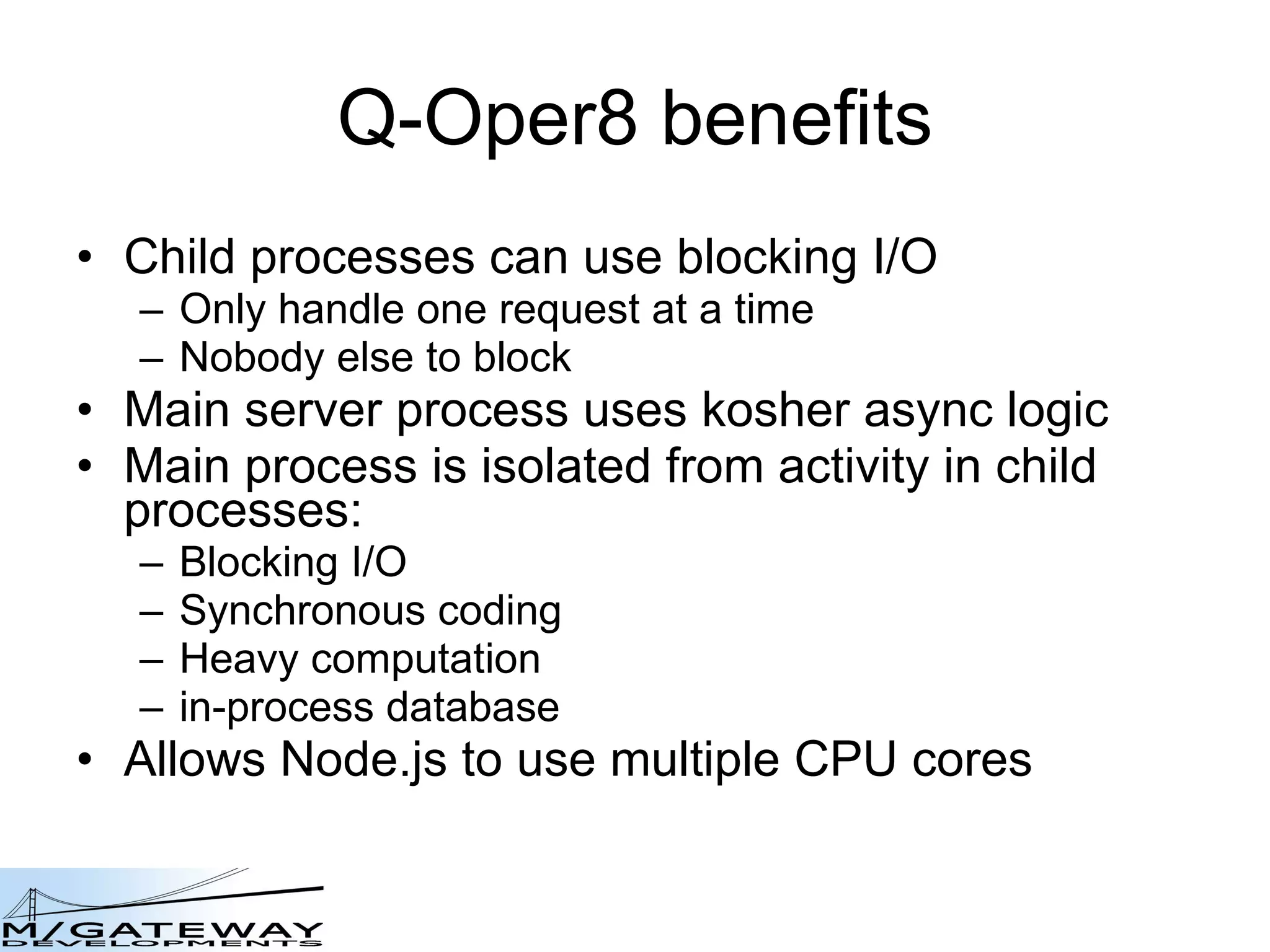 Q-Oper8 benefits

• Child processes can use blocking I/O
 – Only handle one request at a time
 – Nobody else to block
• Main server process uses kosher async logic
• Main process is isolated from activity in child processes:
 – Blocking I/O
 – Synchronous coding
 – Heavy computation
 – in-process database
• Allows Node.js to use multiple CPU cores

M/GATEWAY
DEVELOPMENTS